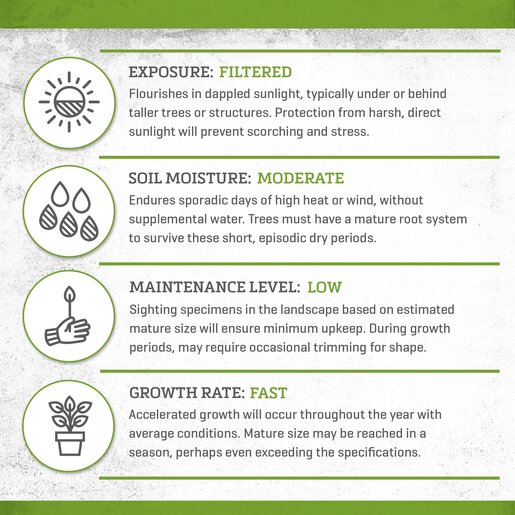 EXPOSURE: FILTERED

Flourishes in dappled sunlight, typically under or behind taller trees or structures. Protection from harsh, direct sunlight will prevent scorching and stress.

SOIL MOISTURE: MODERATE

Endures sporadic days of high heat or wind, without supplemental water. Trees must have a mature root system to survive these short, episodic dry periods.

MAINTENANCE LEVEL: LOW

Sighting specimens in the landscape based on estimated mature size will ensure minimum upkeep. During growth periods, may require occasional trimming for shape.

GROWTH RATE: FAST

Accelerated growth will occur throughout the year with average conditions. Mature size may be reached in a season, perhaps even exceeding the specifications.